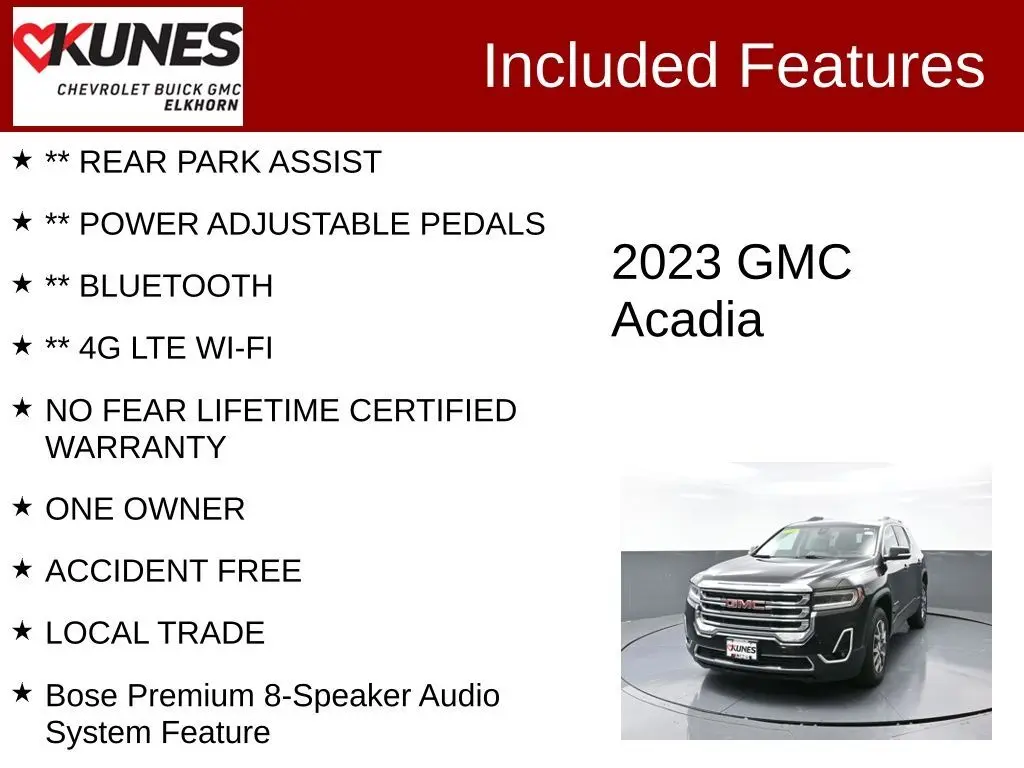 KUNES
CHEVROLET BUICK GMC
ELKHORN

Included Features

★ ** REAR PARK ASSIST

★ ** POWER ADJUSTABLE PEDALS

★ ** BLUETOOTH

★ ** 4G LTE WI-FI

★ NO FEAR LIFETIME CERTIFIED WARRANTY

★ ONE OWNER

★ ACCIDENT FREE

★ LOCAL TRADE

★ Bose Premium 8-Speaker Audio System Feature

2023 GMC Acadia

GMC

KUNES